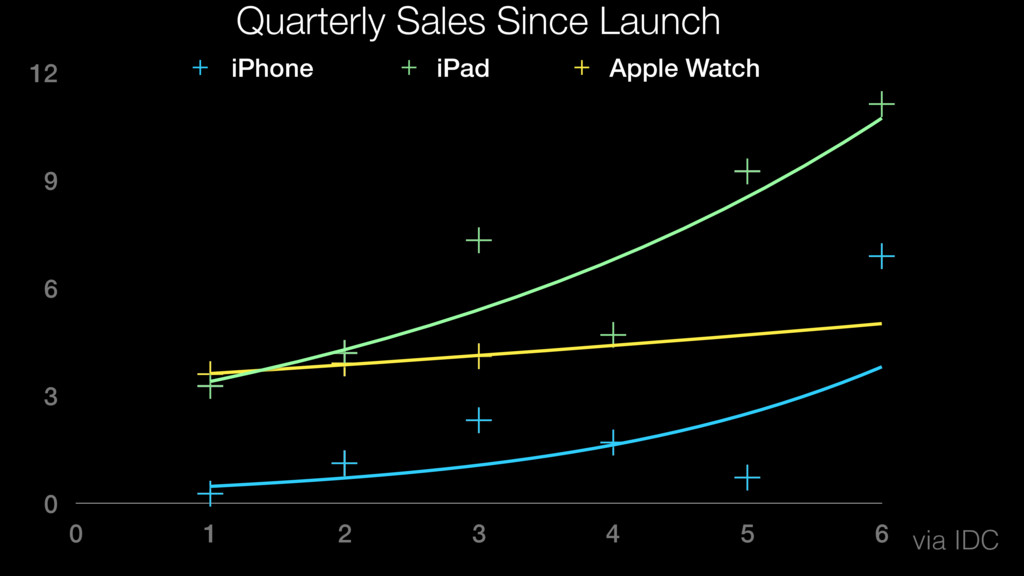 Quarterly Sales Since Launch

+ iPhone + iPad + Apple Watch

12
9
6
3
0

0 1 2 3 4 5 6

via IDC